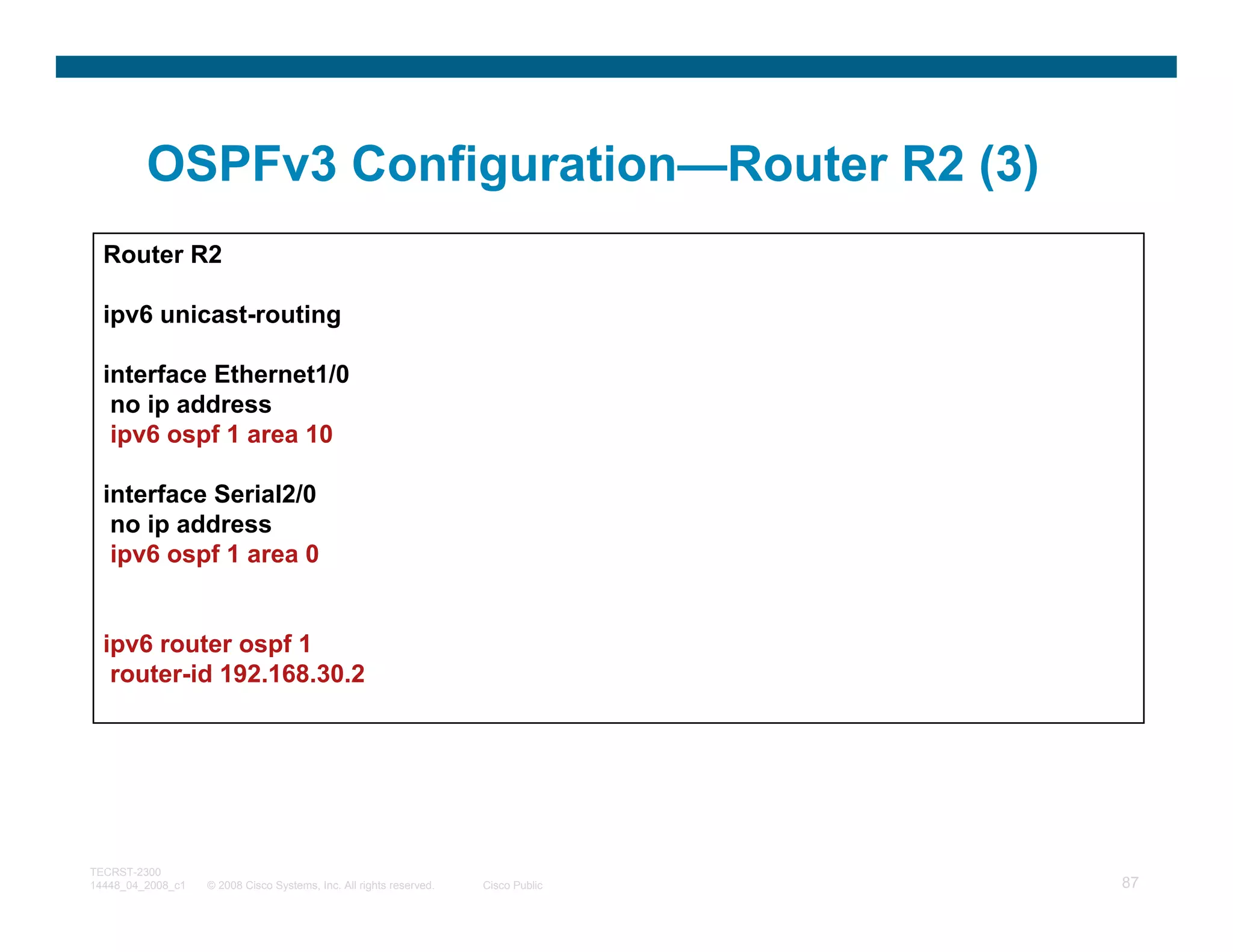 OSPFv3 Configuration—Router R2 (3)

Router R2

ipv6 unicast-routing

interface Ethernet1/0
no ip address
ipv6 ospf 1 area 10

interface Serial2/0
no ip address
ipv6 ospf 1 area 0

ipv6 router ospf 1
router-id 192.168.30.2

TECRST-2300
14448_04_2008_c1 © 2008 Cisco Systems, Inc. All rights reserved. Cisco Public 87